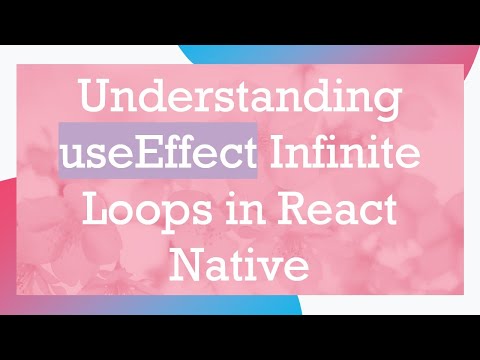 Understanding useEffect Infinite Loops in React Native